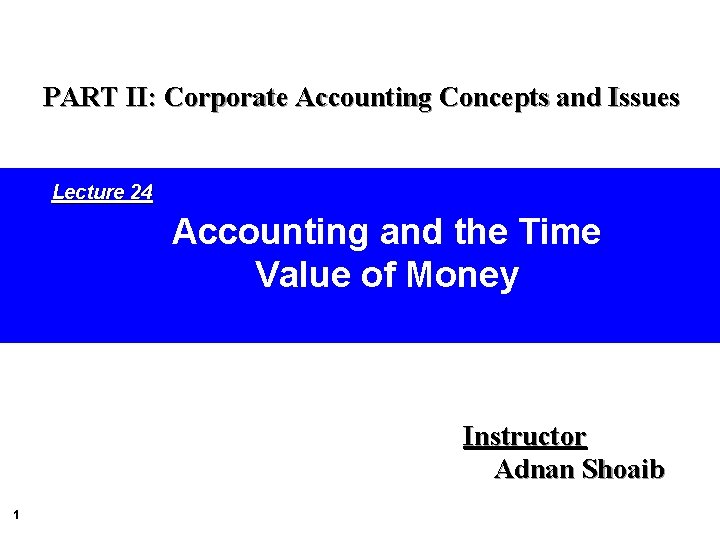 PART II: Corporate Accounting Concepts and Issues

Lecture 24

Accounting and the Time Value of Money

Instructor
Adnan Shoaib

1